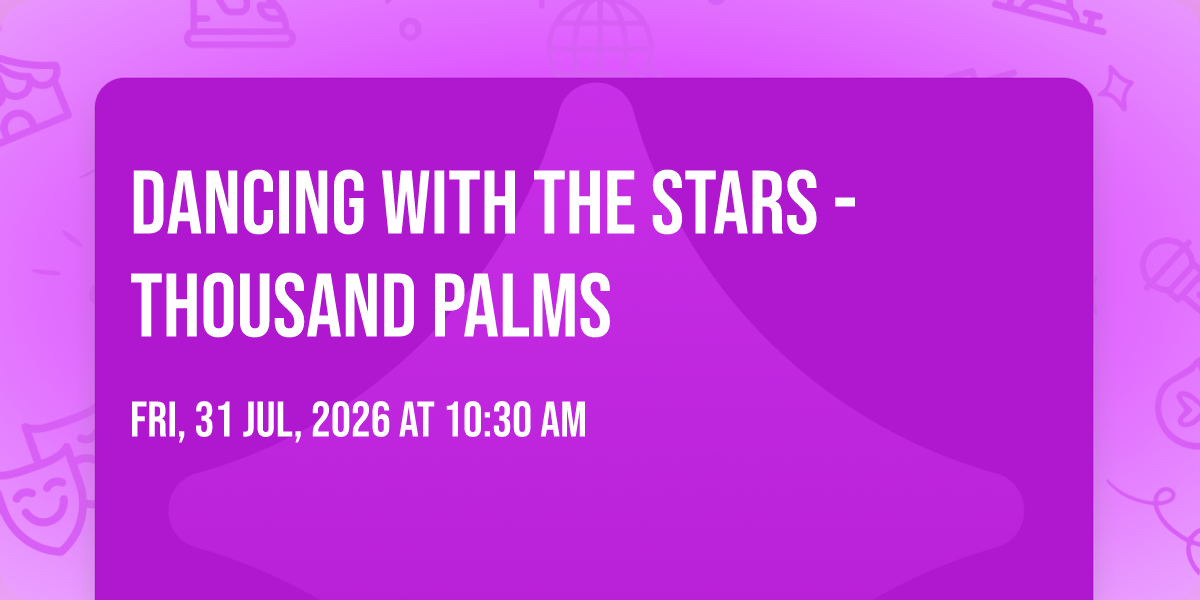 DANCING WITH THE STARS - THOUSAND PALMS

FRI, 31 JUL, 2026 AT 10:30 AM